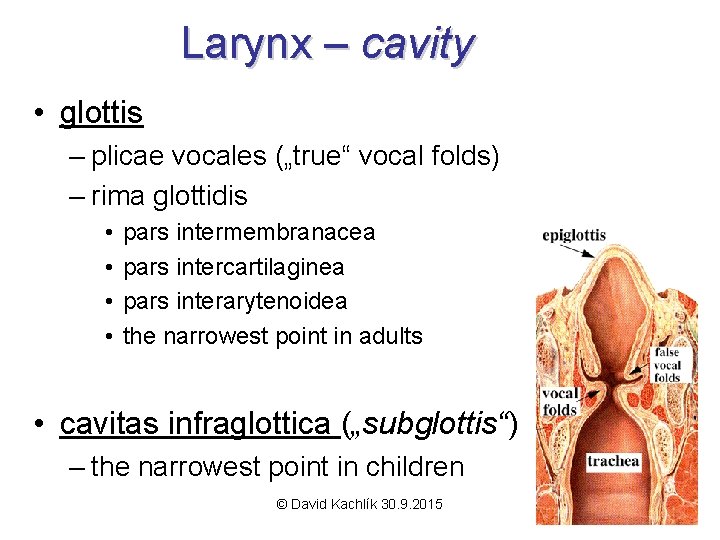 Larynx – cavity

• glottis
– plicae vocales („true“ vocal folds)
– rima glottidis
• pars intermembranacea
• pars intercartilaginea
• pars interarytenoidea
• the narrowest point in adults

• cavitas infraglottica („subglottis“)
– the narrowest point in children

epiglottis

false vocal folds

vocal folds

trachea

© David Kachlík 30.9.2015